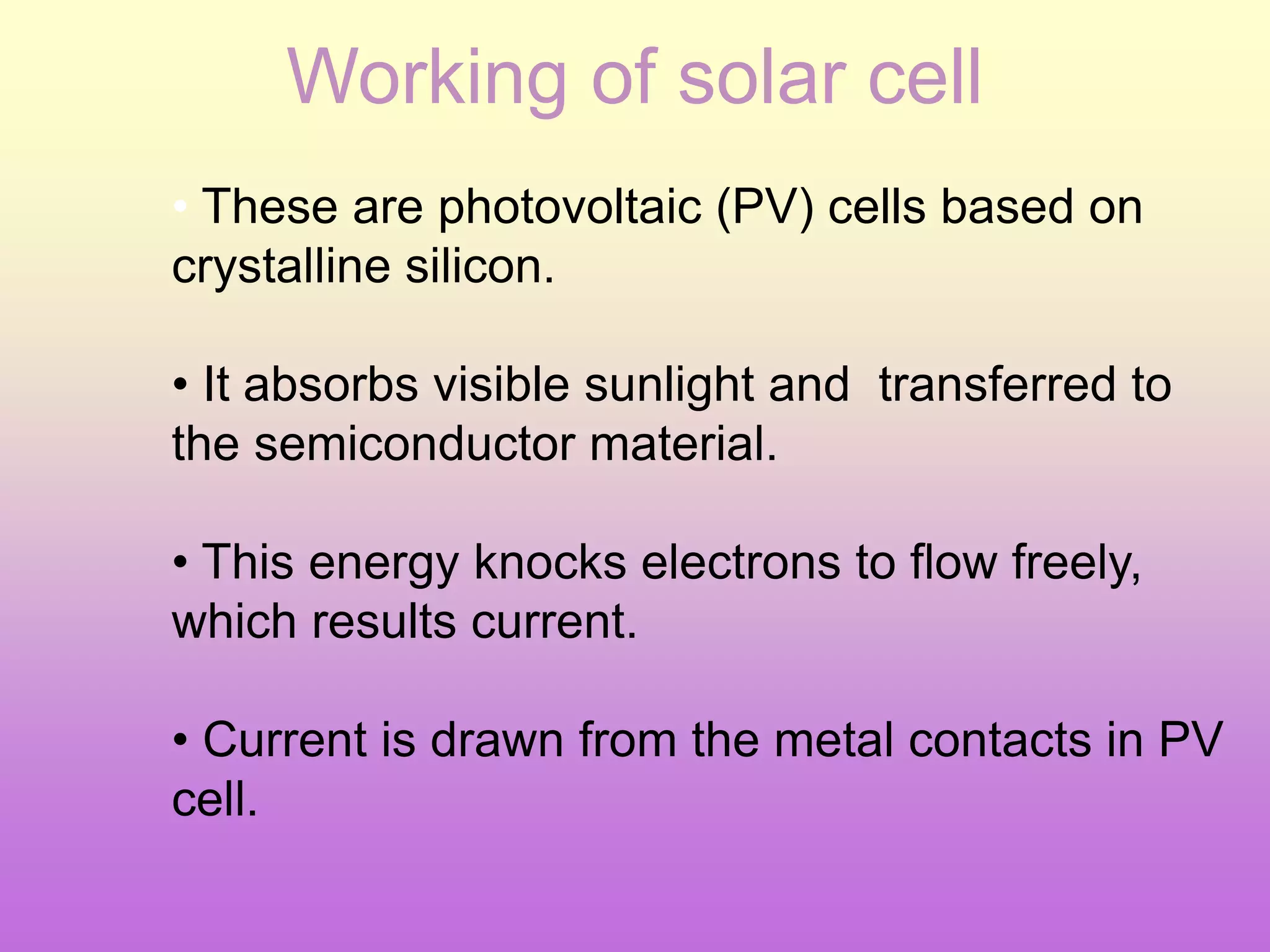 Working of solar cell

• These are photovoltaic (PV) cells based on crystalline silicon.

• It absorbs visible sunlight and transferred to the semiconductor material.

• This energy knocks electrons to flow freely, which results current.

• Current is drawn from the metal contacts in PV cell.